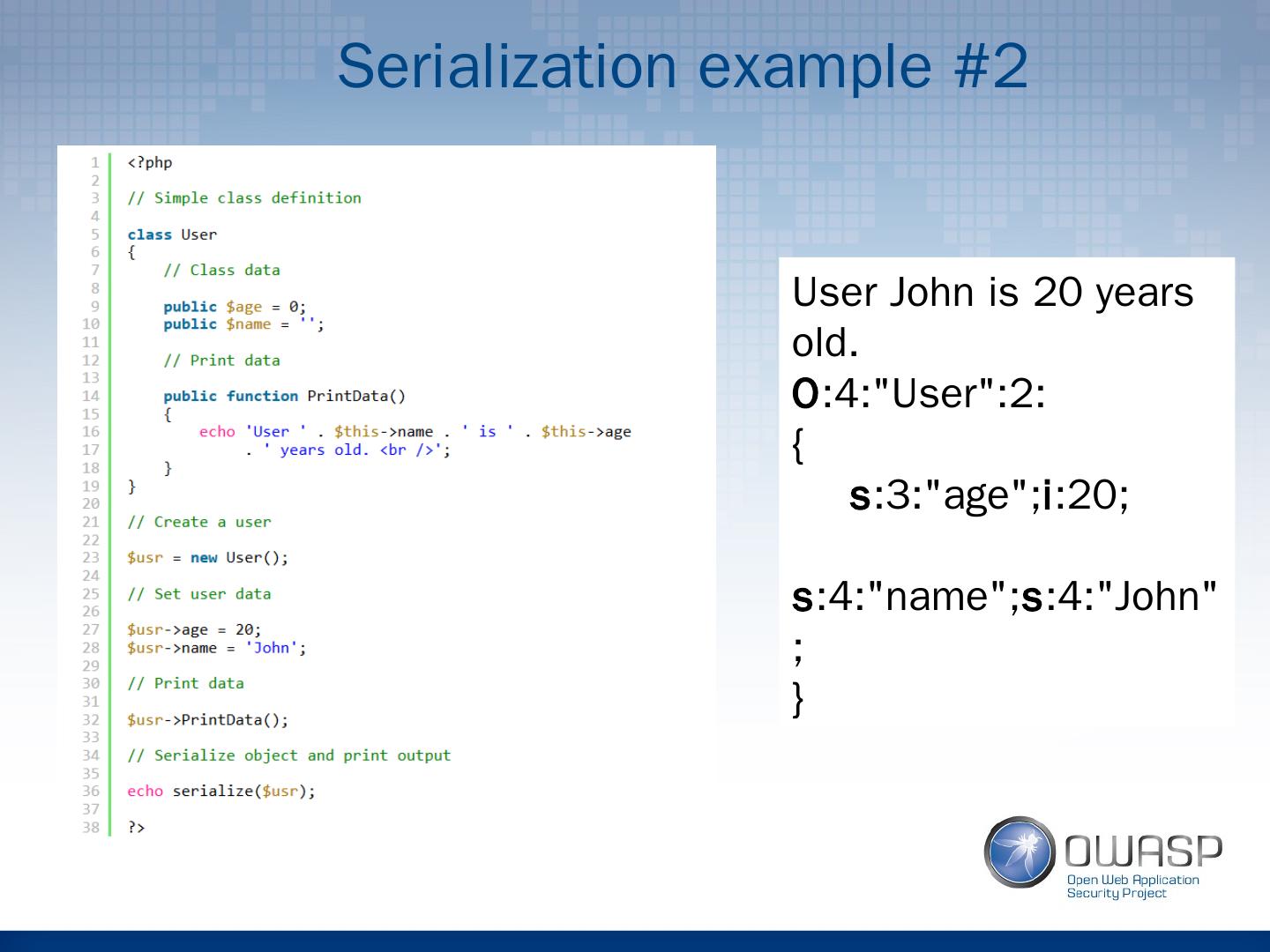 Serialization example #2

1 <?php
2
3 // Simple class definition
4
5 class User
6 {
7     // Class data
8
9     public $age = 0;
10     public $name = '';
11
12     // Print data
13
14     public function PrintData()
15     {
16         echo 'User ' . $this->name . ' is ' . $this->age
17             . ' years old. <br />';
18     }
19 }
20
21 // Create a user
22
23 $usr = new User();
24
25 // Set user data
26
27 $usr->age = 20;
28 $usr->name = 'John';
29
30 // Print data
31
32 $usr->PrintData();
33
34 // Serialize object and print output
35
36 echo serialize($usr);
37
38 ?>

User John is 20 years old.
O:4:"User":2:
{
s:3:"age";i:20;

s:4:"name";s:4:"John"
;
}

OWASP
Open Web Application Security Project